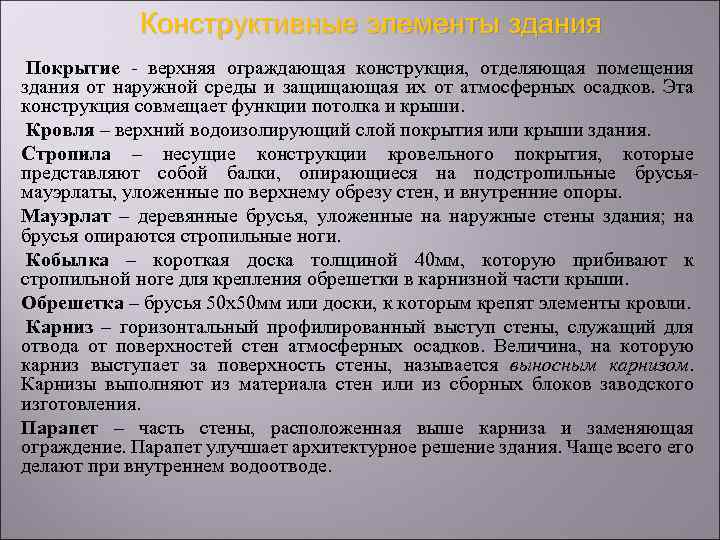 Конструктивные элементы здания

Покрытие - верхняя ограждающая конструкция, отделяющая помещения здания от наружной среды и защищающая их от атмосферных осадков. Эта конструкция совмещает функции потолка и крыши.

Кровля – верхний водоизолирующий слой покрытия или крыши здания.

Стропила – несущие конструкции кровельного покрытия, которые представляют собой балки, опирающиеся на подстропильные брусья-мауэрлаты, уложенные по верхнему обрезу стен, и внутренние опоры.

Мауэрлат – деревянные брусья, уложенные на наружные стены здания; на брусья опираются стропильные ноги.

Кобылка – короткая доска толщиной 40мм, которую прибивают к стропильной ноге для крепления обрешетки в карнизной части крыши.

Обрешетка – брусья 50х50мм или доски, к которым крепят элементы кровли.

Карниз – горизонтальный профилированный выступ стены, служащий для отвода от поверхностей стен атмосферных осадков. Величина, на которую карниз выступает за поверхность стены, называется выносным карнизом. Карнизы выполняют из материала стен или из сборных блоков заводского изготовления.

Парапет – часть стены, расположенная выше карниза и заменяющая ограждение. Парапет улучшает архитектурное решение здания. Чаще всего его делают при внутреннем водоотводе.